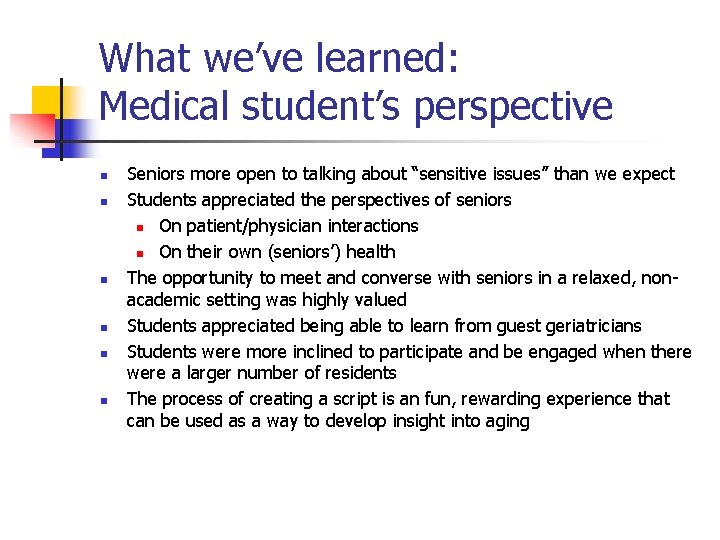 What we've learned:
Medical student's perspective

- Seniors more open to talking about "sensitive issues" than we expect
- Students appreciated the perspectives of seniors
  - On patient/physician interactions
  - On their own (seniors') health
- The opportunity to meet and converse with seniors in a relaxed, non-academic setting was highly valued
- Students appreciated being able to learn from guest geriatricians
- Students were more inclined to participate and be engaged when there were a larger number of residents
- The process of creating a script is an fun, rewarding experience that can be used as a way to develop insight into aging